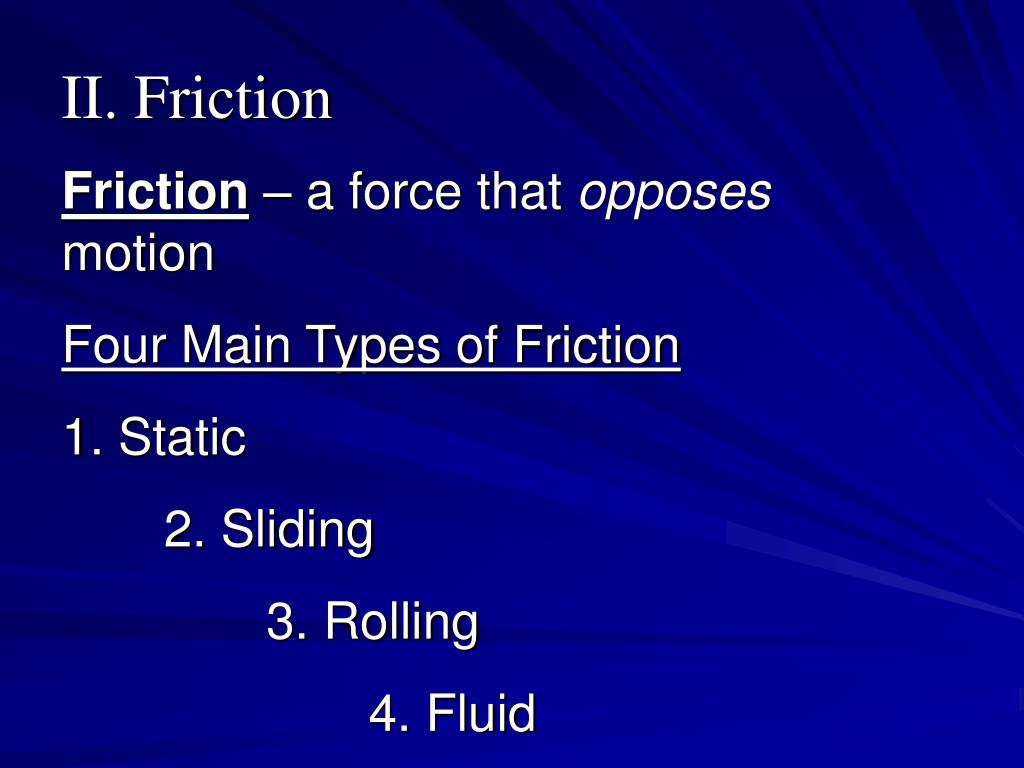 II. Friction

Friction – a force that opposes motion

Four Main Types of Friction

1. Static

2. Sliding

3. Rolling

4. Fluid